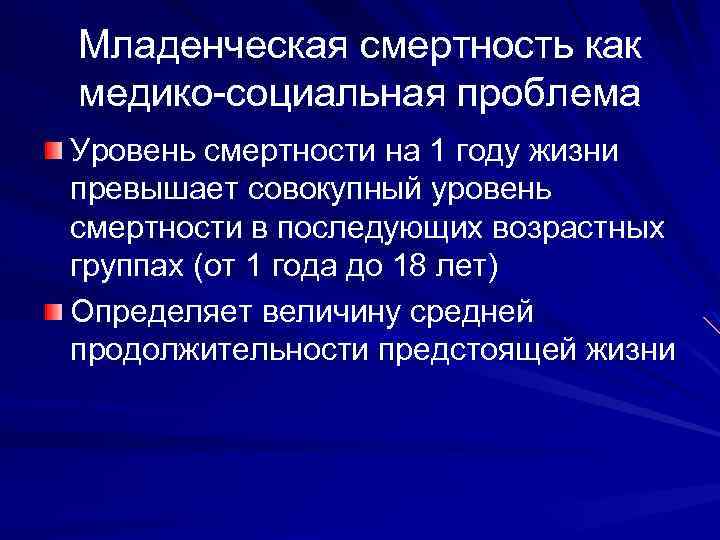 Младенческая смертность как медико-социальная проблема

Уровень смертности на 1 году жизни превышает совокупный уровень смертности в последующих возрастных группах (от 1 года до 18 лет)

Определяет величину средней продолжительности предстоящей жизни